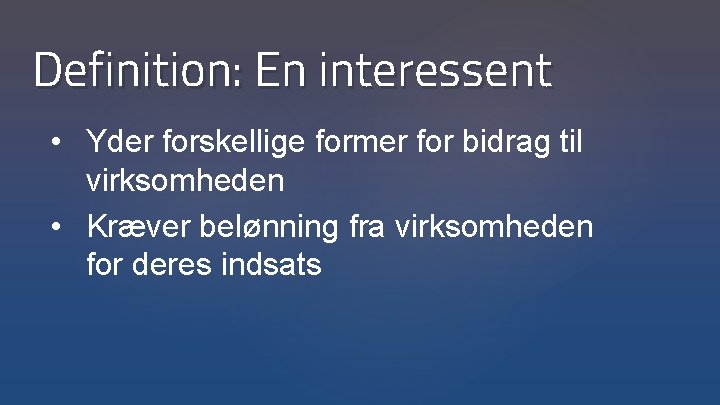 Definition: En interessent

• Yder forskellige former for bidrag til virksomheden
• Kræver belønning fra virksomheden for deres indsats